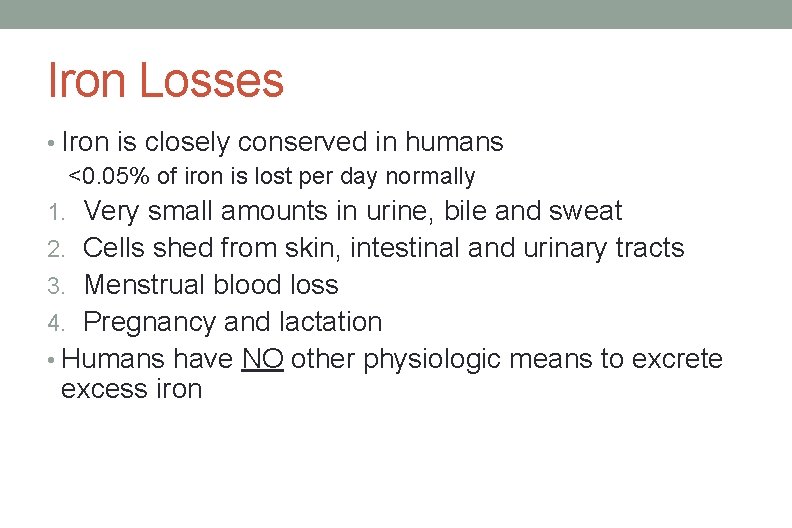 Iron Losses

• Iron is closely conserved in humans

<0.05% of iron is lost per day normally

1. Very small amounts in urine, bile and sweat
2. Cells shed from skin, intestinal and urinary tracts
3. Menstrual blood loss
4. Pregnancy and lactation

• Humans have NO other physiologic means to excrete excess iron